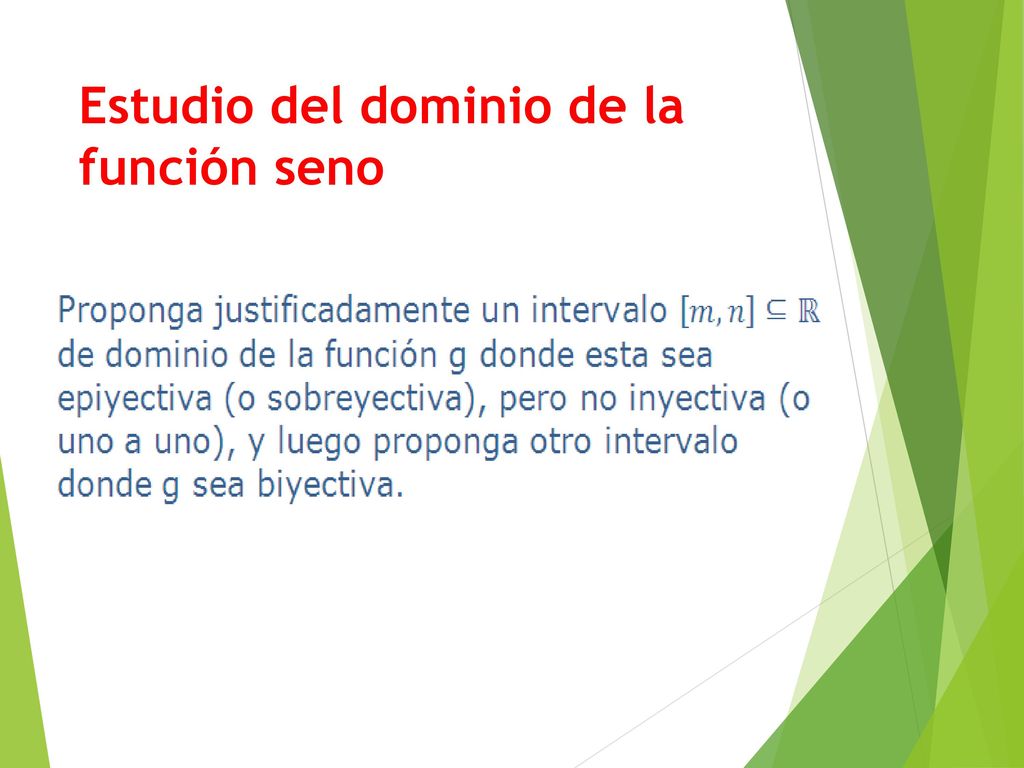 Estudio del dominio de la función seno

Proponga justificadamente un intervalo $[m, n] \subseteq \mathbb{R}$ de dominio de la función g donde esta sea epiyectiva (o sobreyectiva), pero no inyectiva (o uno a uno), y luego proponga otro intervalo donde g sea biyectiva.